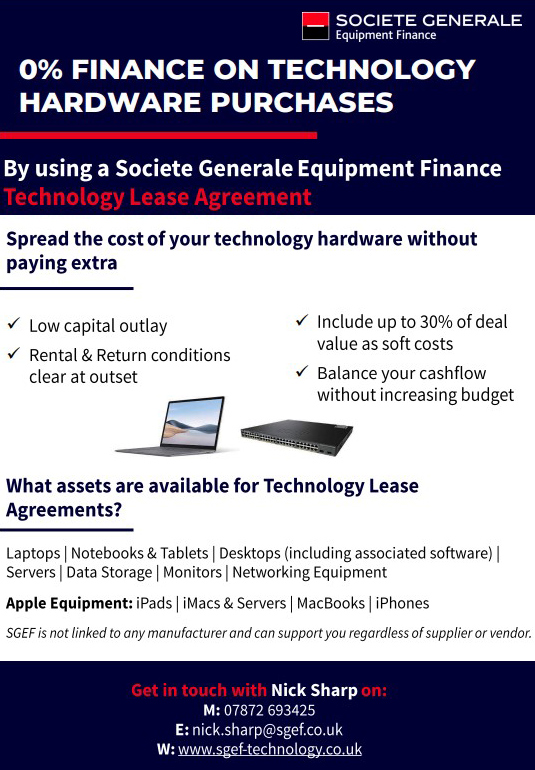 SOCIETE GENERALE
Equipment Finance

0% FINANCE ON TECHNOLOGY HARDWARE PURCHASES

By using a Societe Generale Equipment Finance
Technology Lease Agreement

Spread the cost of your technology hardware without paying extra

✓ Low capital outlay
✓ Rental & Return conditions clear at outset

✓ Include up to 30% of deal value as soft costs
✓ Balance your cashflow without increasing budget

What assets are available for Technology Lease Agreements?

Laptops | Notebooks & Tablets | Desktops (including associated software) | Servers | Data Storage | Monitors | Networking Equipment

Apple Equipment: iPads | iMacs & Servers | MacBooks | iPhones

SGEF is not linked to any manufacturer and can support you regardless of supplier or vendor.

Get in touch with Nick Sharp on:
M: 07872 693425
E: nick.sharp@sgef.co.uk
W: www.sgef-technology.co.uk